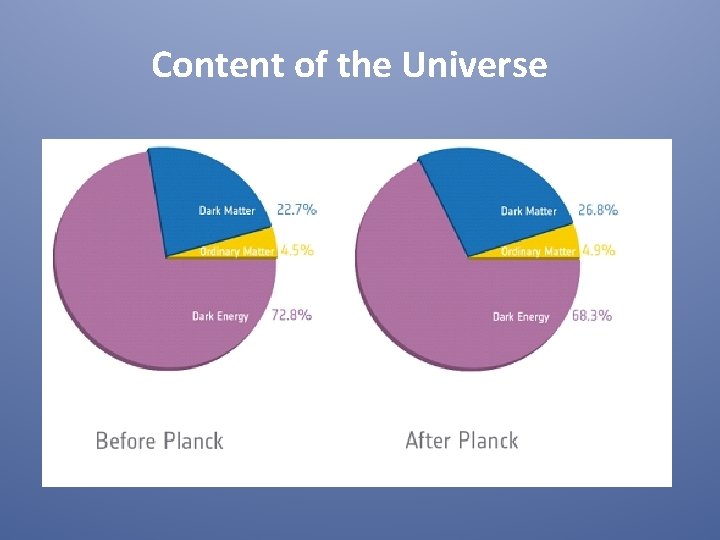 Content of the Universe

Dark Matter 22.7%
Ordinary Matter 4.5%
Dark Energy 72.8%

Before Planck

Dark Matter 26.8%
Ordinary Matter 4.9%
Dark Energy 68.3%

After Planck